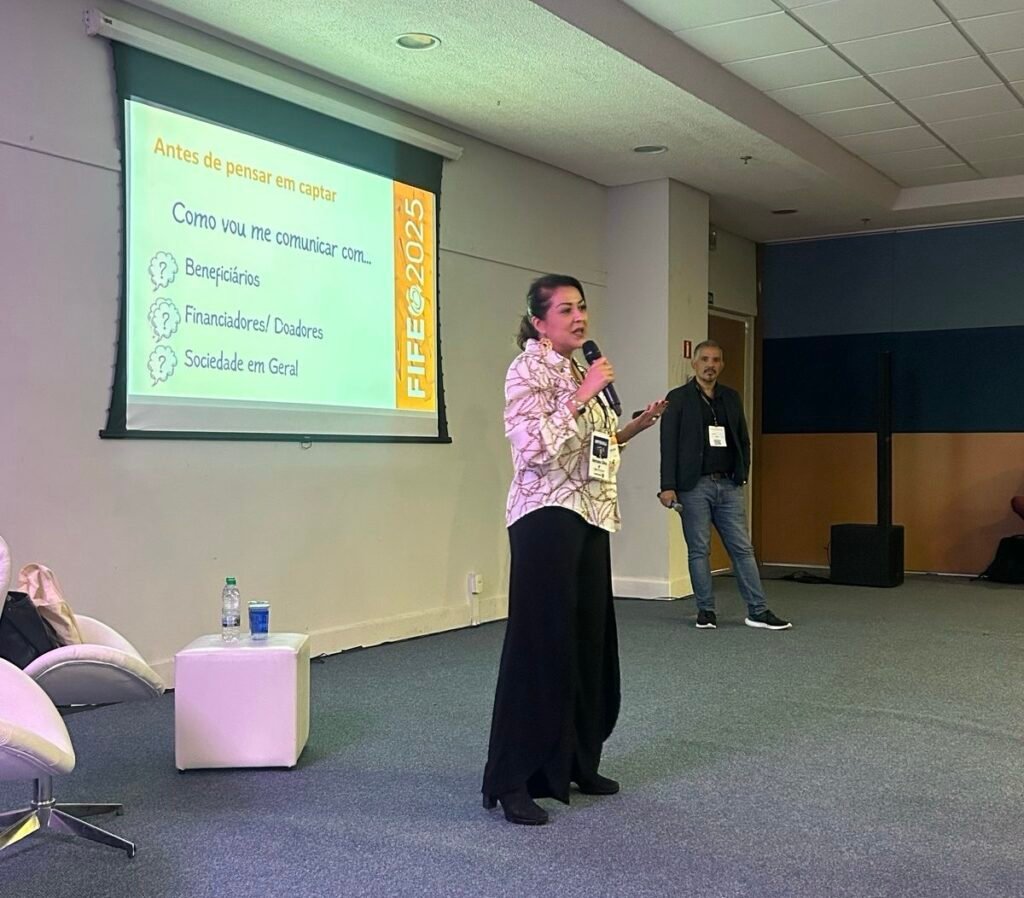 Antes de pensar em captar

Como vou me comunicar com...

Beneficiários

Financiadores/ Doadores

Sociedade em Geral

FIFE 2025